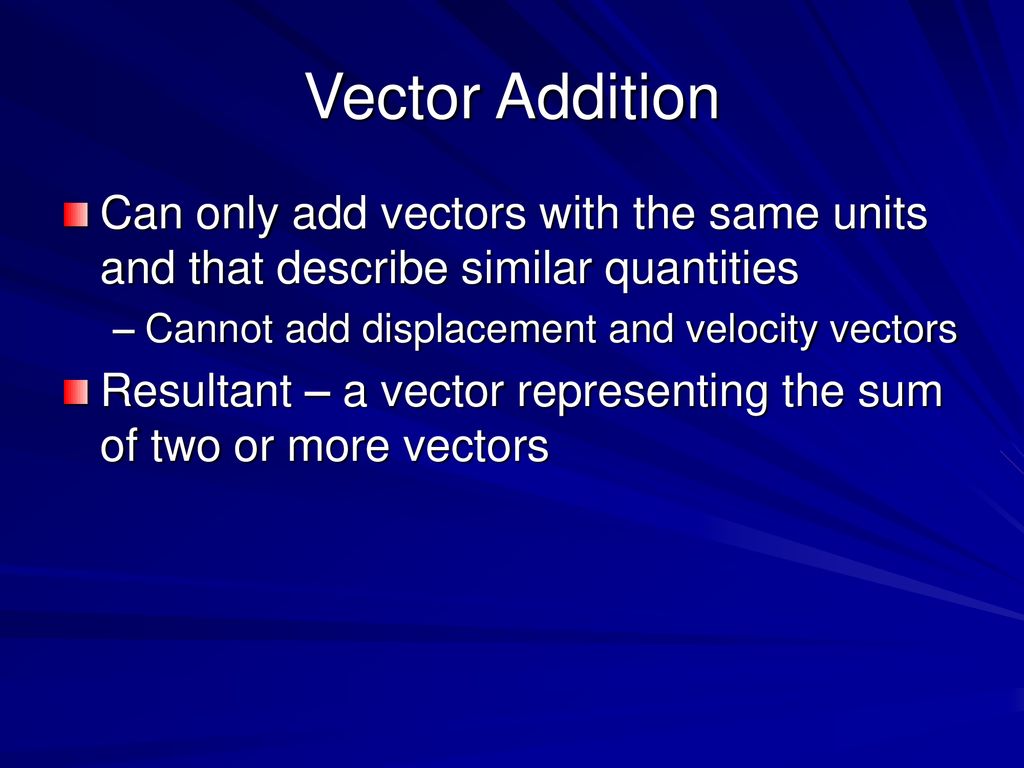 Vector Addition

Can only add vectors with the same units and that describe similar quantities

– Cannot add displacement and velocity vectors

Resultant – a vector representing the sum of two or more vectors